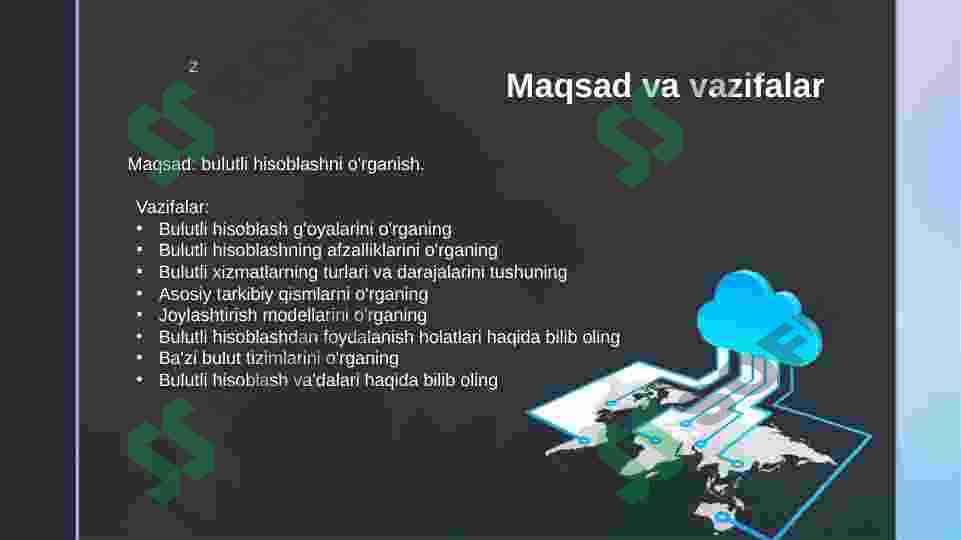 z

Maqsad va vazifalar

Maqsad: bulutli hisoblashni o'rganish.

Vazifalar:
• Bulutli hisoblash g'oyalarini o'rganing
• Bulutli hisoblashning afzalliklarini o'rganing
• Bulutli xizmatlarning turlari va darajalarini tushuning
• Asosiy tarkibiy qismlarni o'rganing
• Joylashtirish modellarini o'rganing
• Bulutli hisoblashdan foydalanish holatlari haqida bilib oling
• Ba'zi bulut tizimlarini o'rganing
• Bulutli hisoblash va'dalari haqida bilib oling